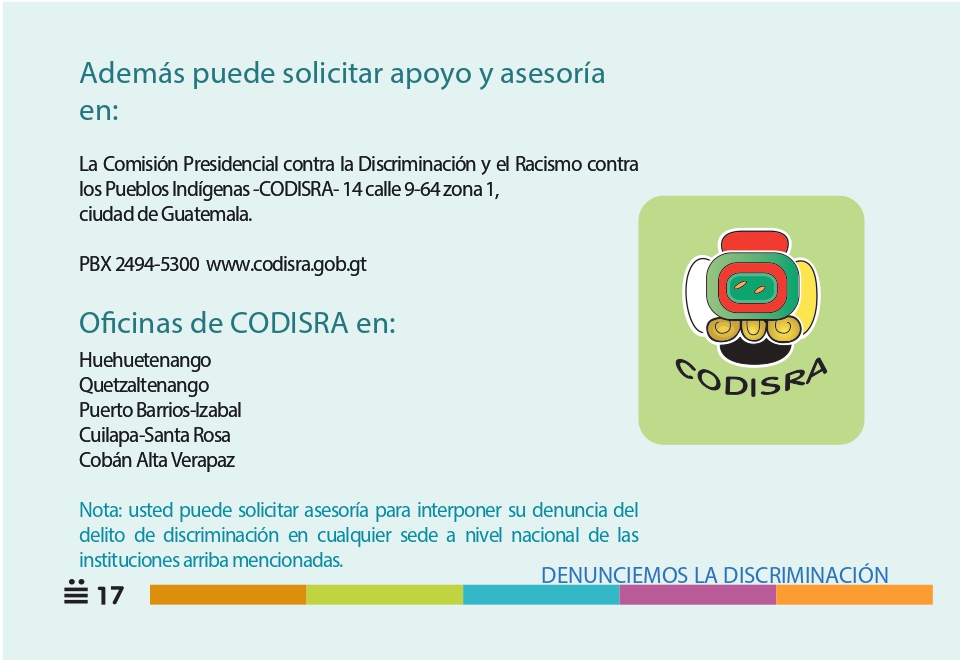 Además puede solicitar apoyo y asesoría en:

La Comisión Presidencial contra la Discriminación y el Racismo contra los Pueblos Indígenas -CODISRA- 14 calle 9-64 zona 1, ciudad de Guatemala.

PBX 2494-5300 www.codisra.gob.gt

Oficinas de CODISRA en:

Huehuetenango
Quetzaltenango
Puerto Barrios-Izabal
Cuilapa-Santa Rosa
Cobán Alta Verapaz

CODISRA

Nota: usted puede solicitar asesoría para interponer su denuncia del delito de discriminación en cualquier sede a nivel nacional de las instituciones arriba mencionadas.

DENUNCIEMOS LA DISCRIMINACIÓN

17